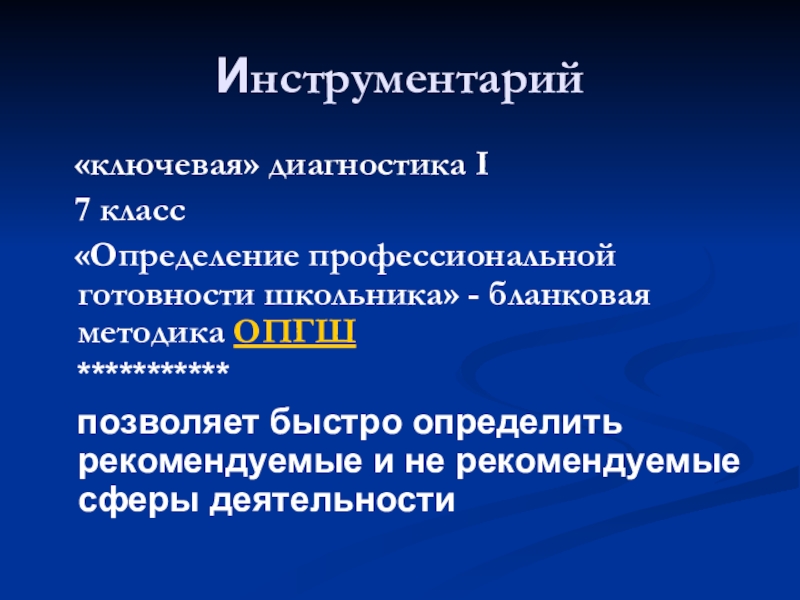 Инструментарий

«ключевая» диагностика I

7 класс

«Определение профессиональной готовности школьника» - бланковая методика ОПГШ
***********

позволяет быстро определить рекомендуемые и не рекомендуемые сферы деятельности